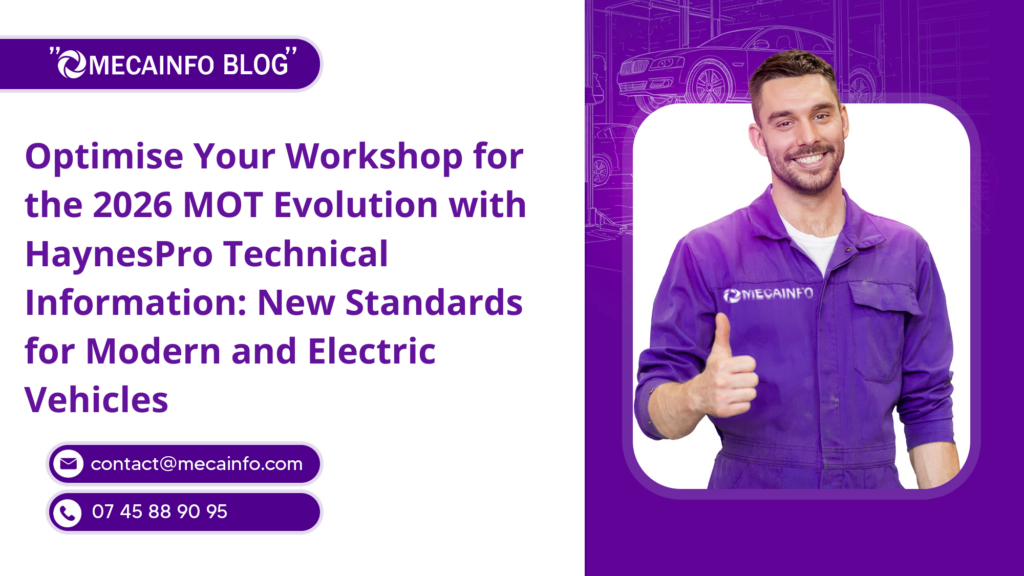 "MECAINFO BLOG"

Optimise Your Workshop for the 2026 MOT Evolution with HaynesPro Technical Information: New Standards for Modern and Electric Vehicles

contact@mecainfo.com

07 45 88 90 95

MECAINFO